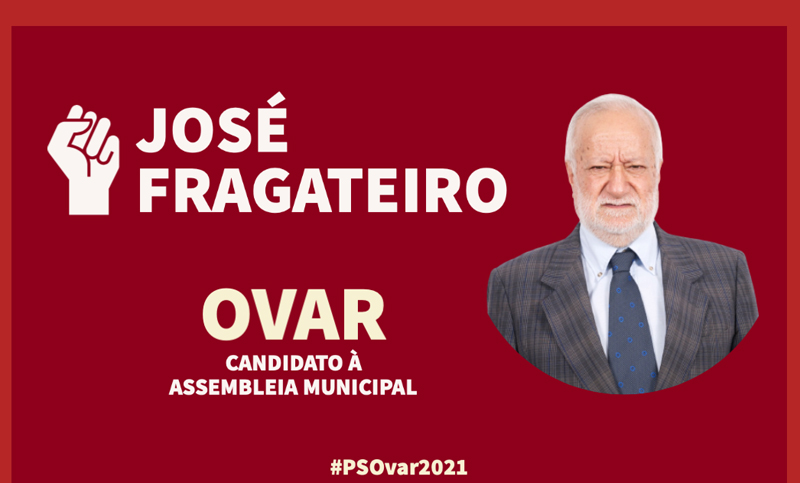 JOSÉ FRAGATEIRO

OVAR
CANDIDATO À
ASSEMBLEIA MUNICIPAL

#PSOvar2021